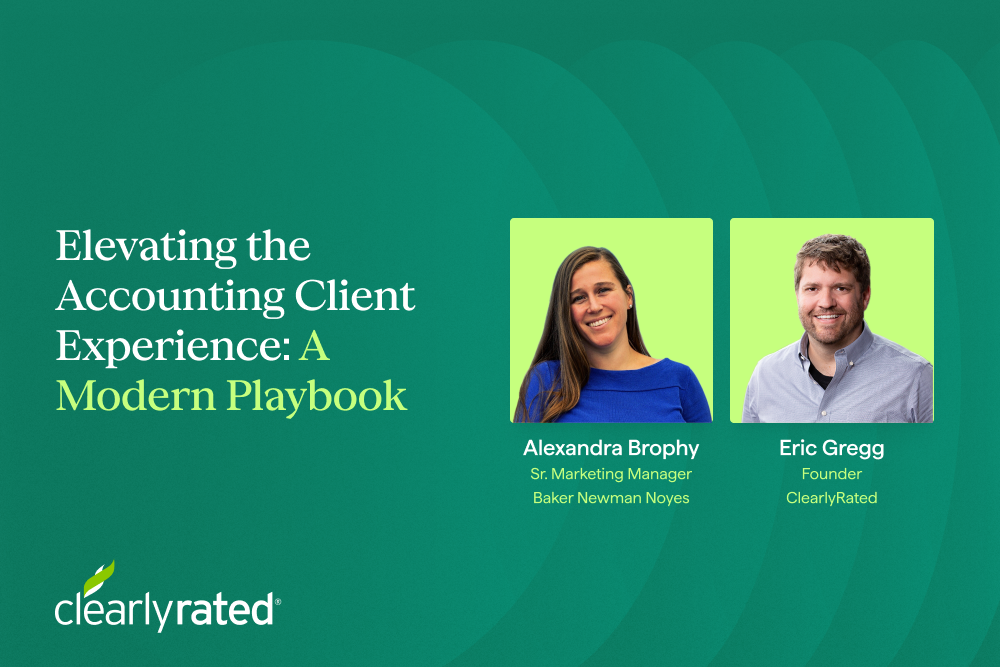 Elevating the Accounting Client Experience: A Modern Playbook

Alexandra Brophy
Sr. Marketing Manager
Baker Newman Noyes

Eric Gregg
Founder
ClearlyRated

clearlyrated®